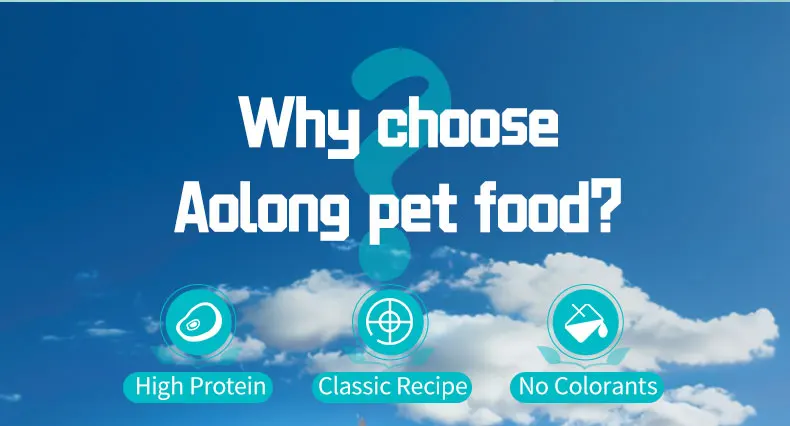 Why choose Aolong pet food?

High Protein

Classic Recipe

No Colorants